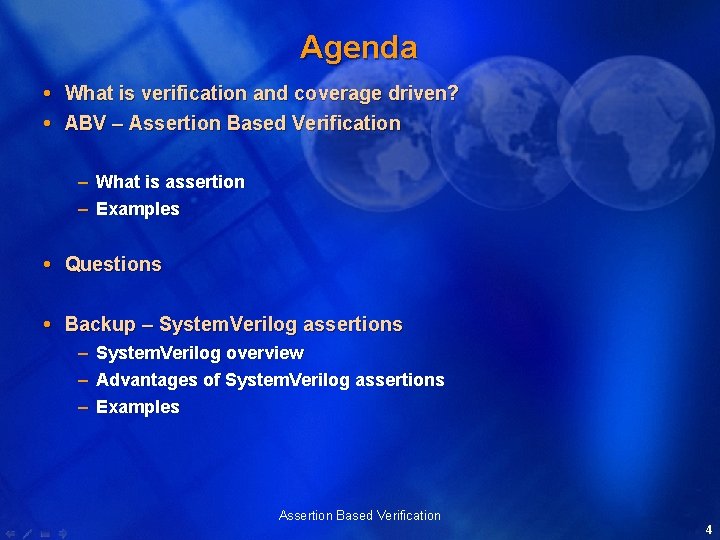 Agenda

• What is verification and coverage driven?
• ABV – Assertion Based Verification

– What is assertion
– Examples

• Questions

• Backup – SystemVerilog assertions
– SystemVerilog overview
– Advantages of SystemVerilog assertions
– Examples

Assertion Based Verification

4